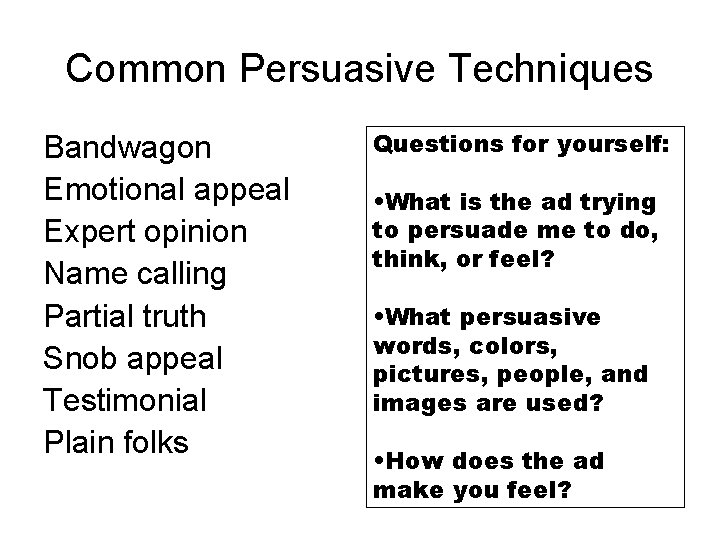 Common Persuasive Techniques

Bandwagon
Emotional appeal
Expert opinion
Name calling
Partial truth
Snob appeal
Testimonial
Plain folks

Questions for yourself:

•What is the ad trying to persuade me to do, think, or feel?

•What persuasive words, colors, pictures, people, and images are used?

•How does the ad make you feel?